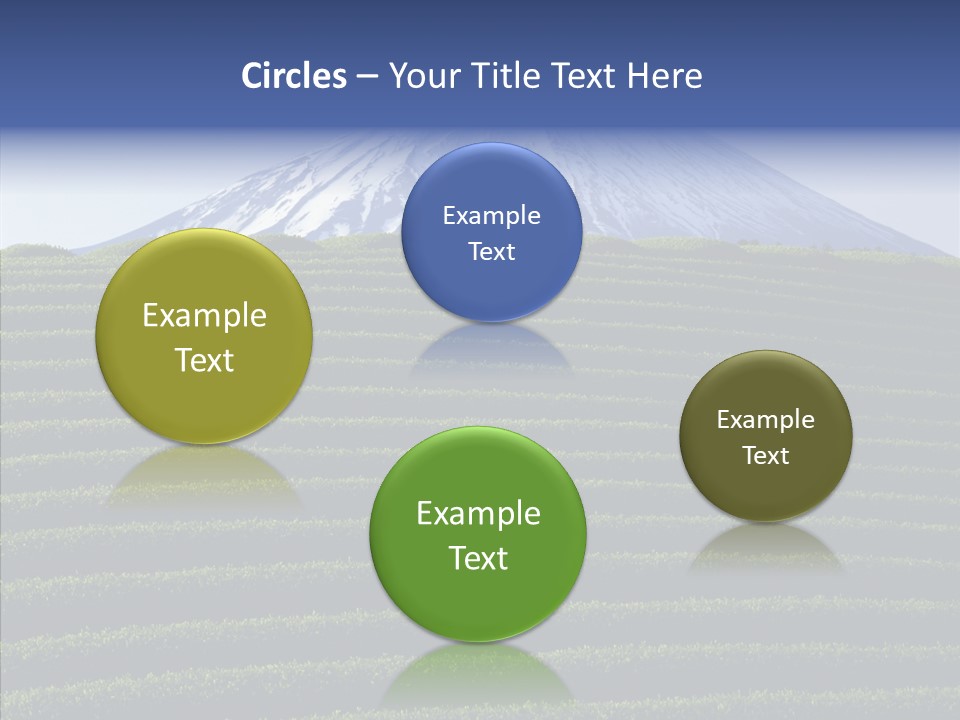 Circles – Your Title Text Here

Example Text

Example Text

Example Text

Example Text